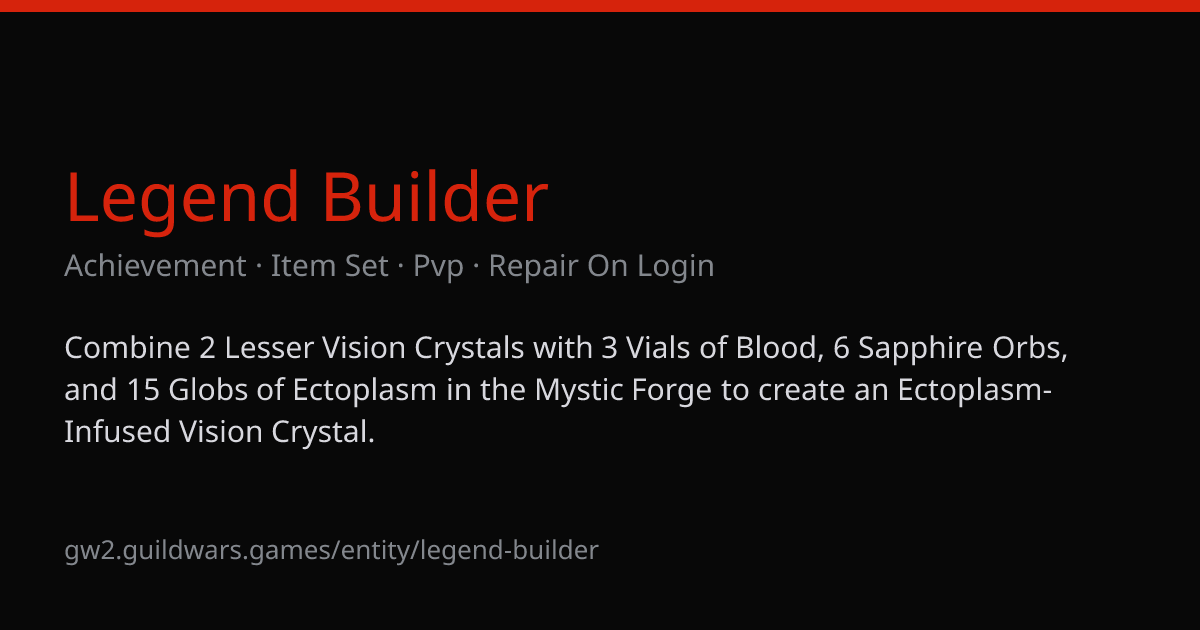 Legend Builder

Achievement · Item Set · Pvp · Repair On Login

Combine 2 Lesser Vision Crystals with 3 Vials of Blood, 6 Sapphire Orbs, and 15 Globs of Ectoplasm in the Mystic Forge to create an Ectoplasm-Infused Vision Crystal.

gw2.guildwars.games/entity/legend-builder